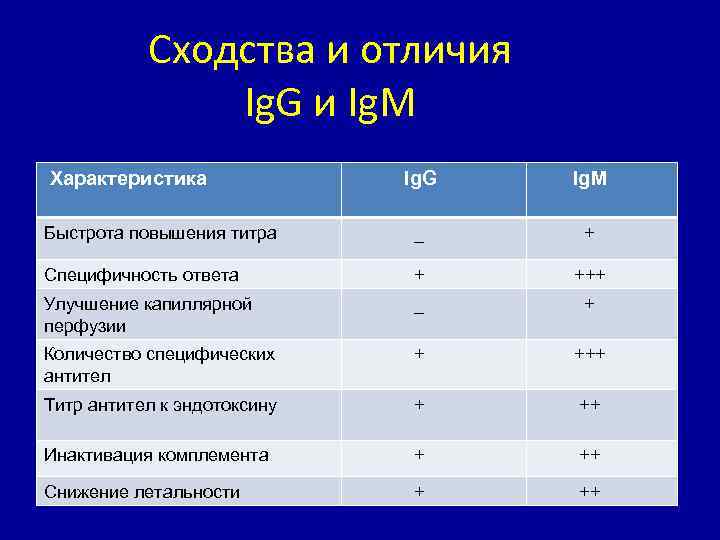 Сходства и отличия
IgG и IgM

| Характеристика | IgG | IgM |
|---|---|---|
| Быстрота повышения титра | _ | + |
| Специфичность ответа | + | +++ |
| Улучшение капиллярной перфузии | _ | + |
| Количество специфических антител | + | +++ |
| Титр антител к эндотоксину | + | ++ |
| Инактивация комплемента | + | ++ |
| Снижение летальности | + | ++ |